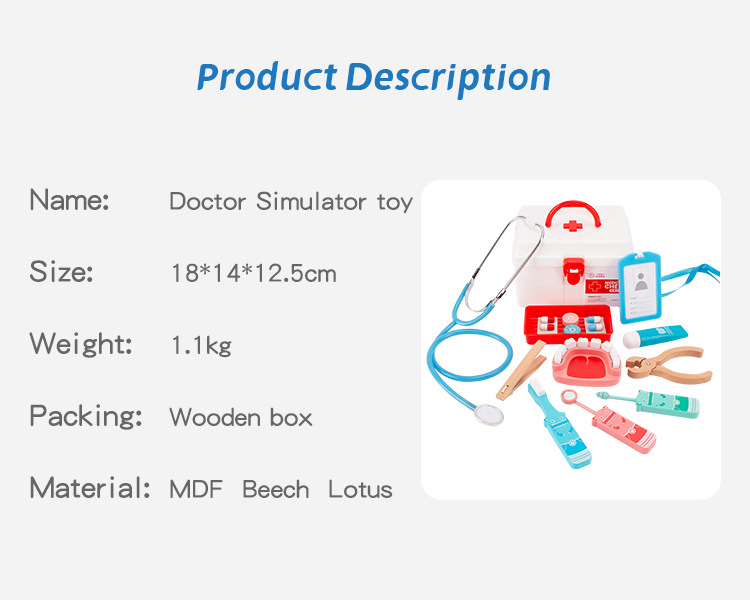 Product Description

Name: Doctor Simulator toy

Size: 18*14*12.5cm

Weight: 1.1kg

Packing: Wooden box

Material: MDF Beech Lotus